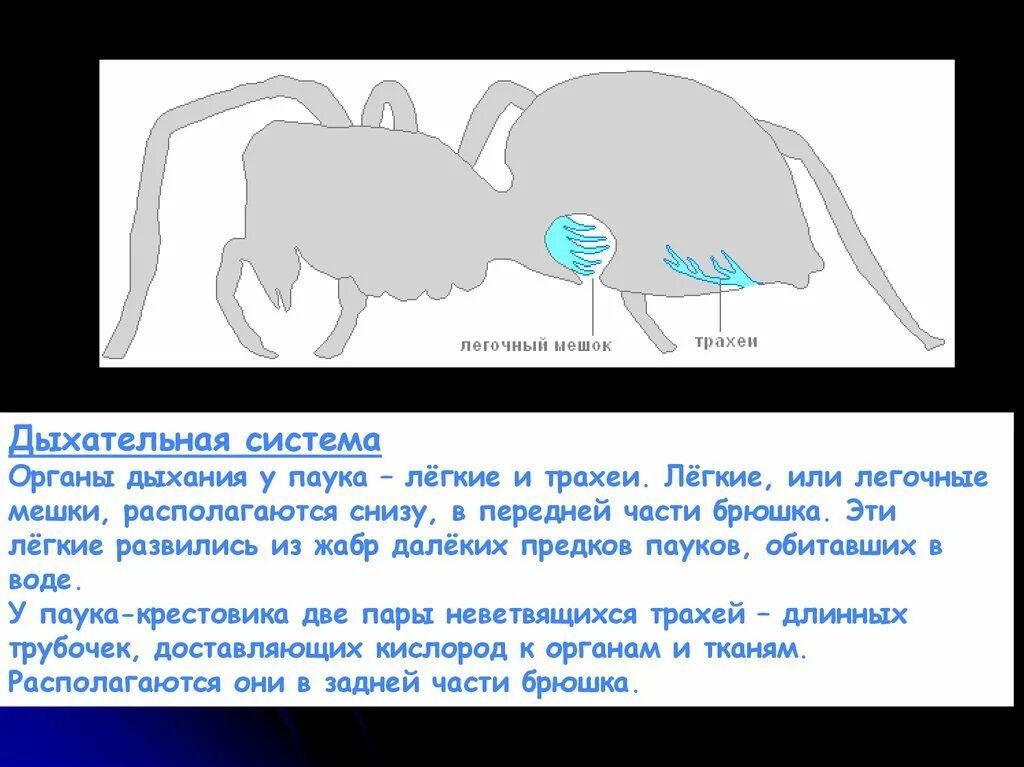 легочный мешок

трахеи

Дыхательная система

Органы дыхания у паука – лёгкие и трахеи. Лёгкие, или легочные мешки, располагаются снизу, в передней части брюшка. Эти лёгкие развились из жабр далёких предков пауков, обитавших в воде.

У паука-крестовика две пары неветвящихся трахей – длинных трубочек, доставляющих кислород к органам и тканям. Располагаются они в задней части брюшка.